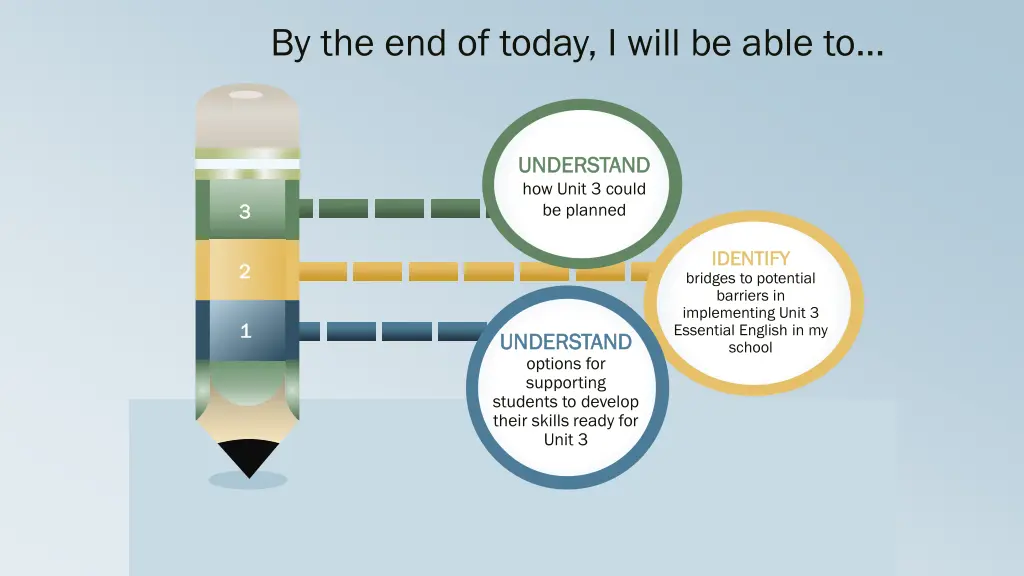 By the end of today, I will be able to…

3

2

1

UNDERSTAND
how Unit 3 could be planned

IDENTIFY
bridges to potential barriers in implementing Unit 3 Essential English in my school

UNDERSTAND
options for supporting students to develop their skills ready for Unit 3